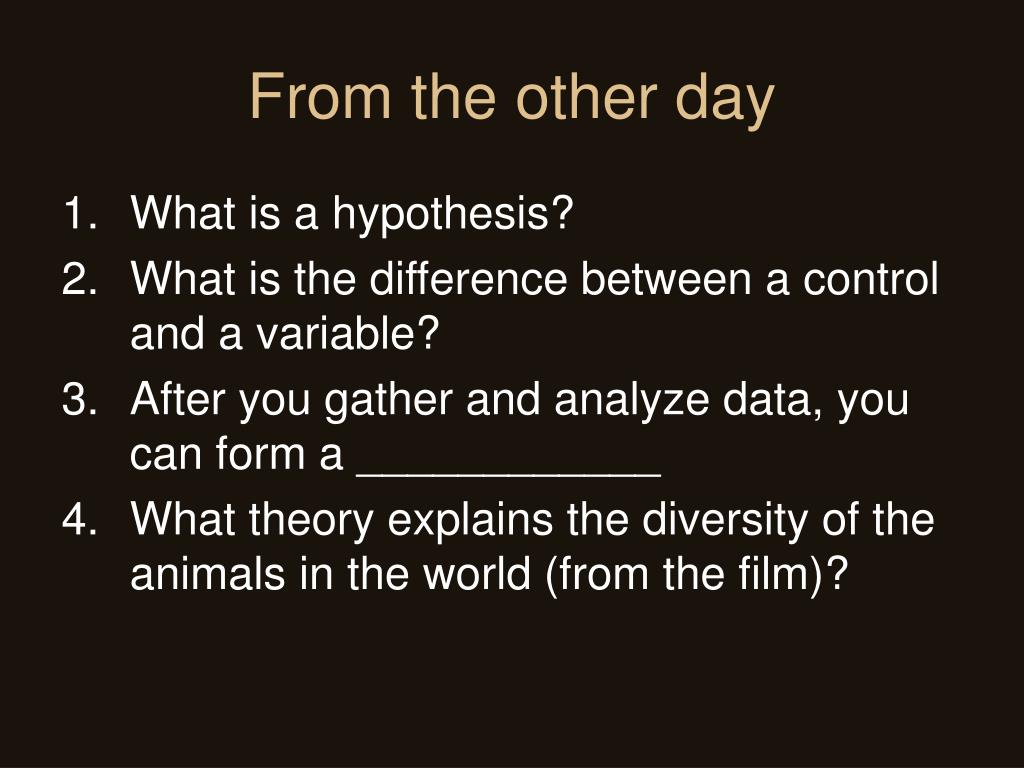 From the other day

1. What is a hypothesis?
2. What is the difference between a control and a variable?
3. After you gather and analyze data, you can form a ____________
4. What theory explains the diversity of the animals in the world (from the film)?